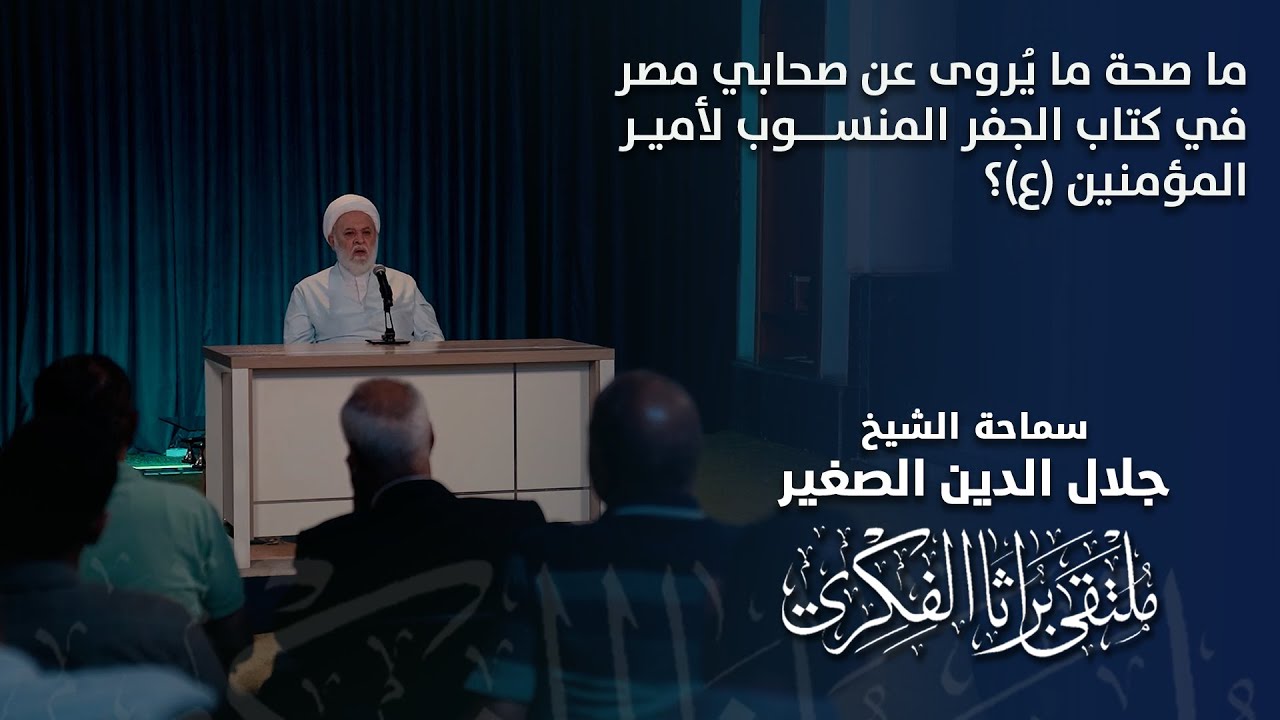 ما صحة ما يُروى عن صحابي مصر في كتاب الجفر المنسوب لأمير المؤمنين (ع)؟

سماحة الشيخ
جلال الدين الصغير

ملتقى براثا الفكري